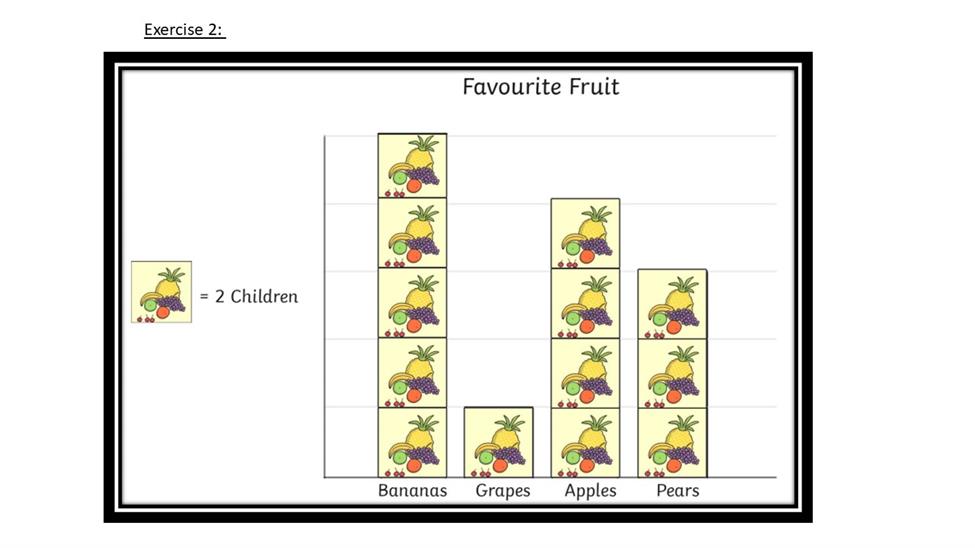 Exercise 2:

Favourite Fruit

= 2 Children

Bananas Grapes Apples Pears